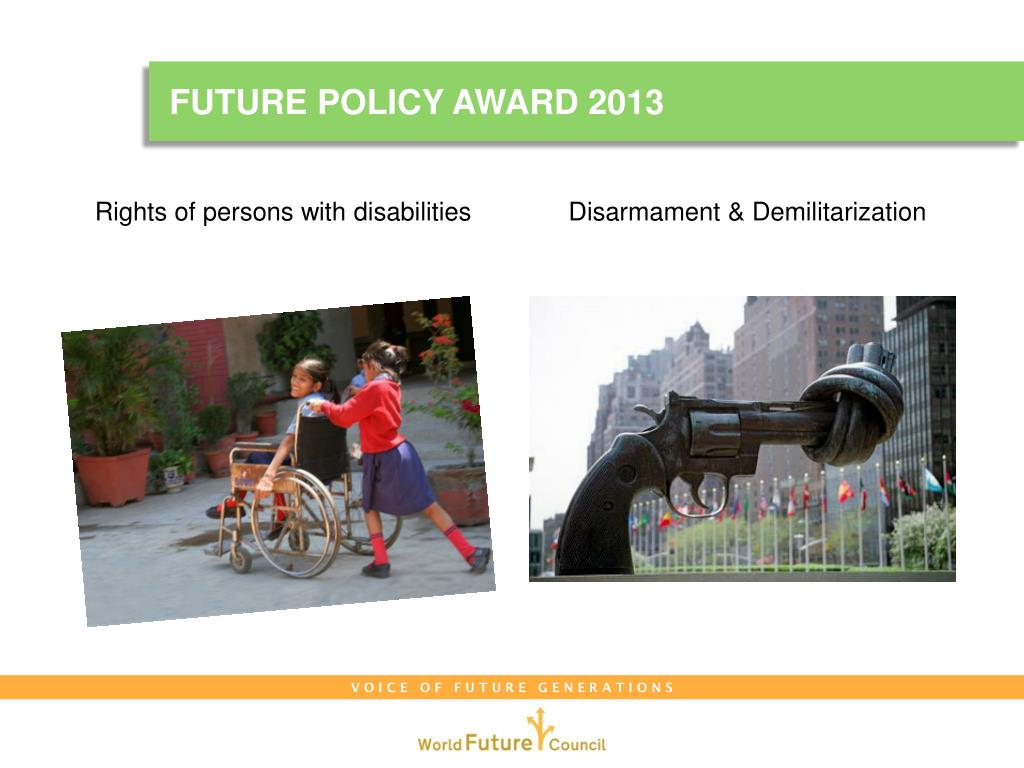 FUTURE POLICY AWARD 2013

Rights of persons with disabilities

Disarmament & Demilitarization

VOICE OF FUTURE GENERATIONS

World Future Council